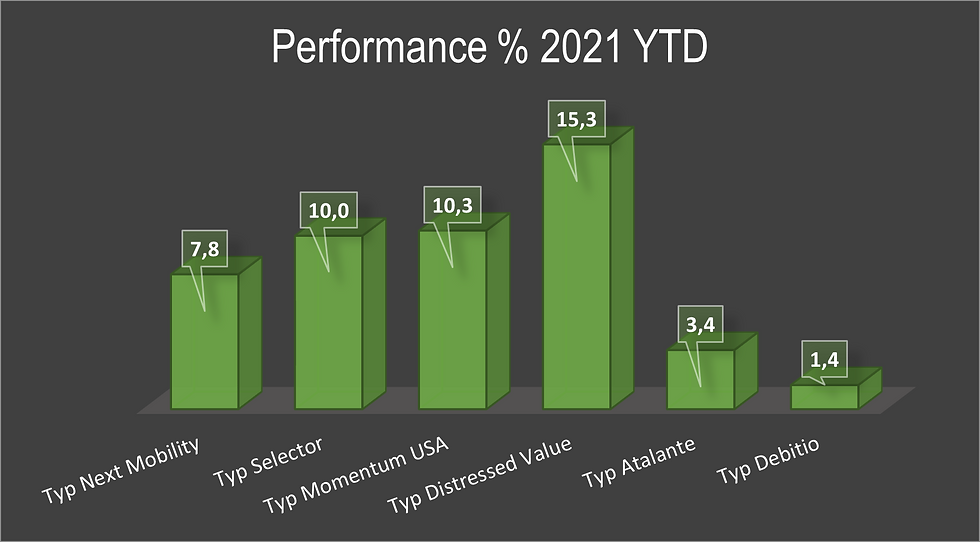 Performance % 2021 YTD

7,8
10,0
10,3
15,3
3,4
1,4

Typ Next Mobility
Typ Selector
Typ Momentum USA
Typ Distressed Value
Typ Atalante
Typ Debitio